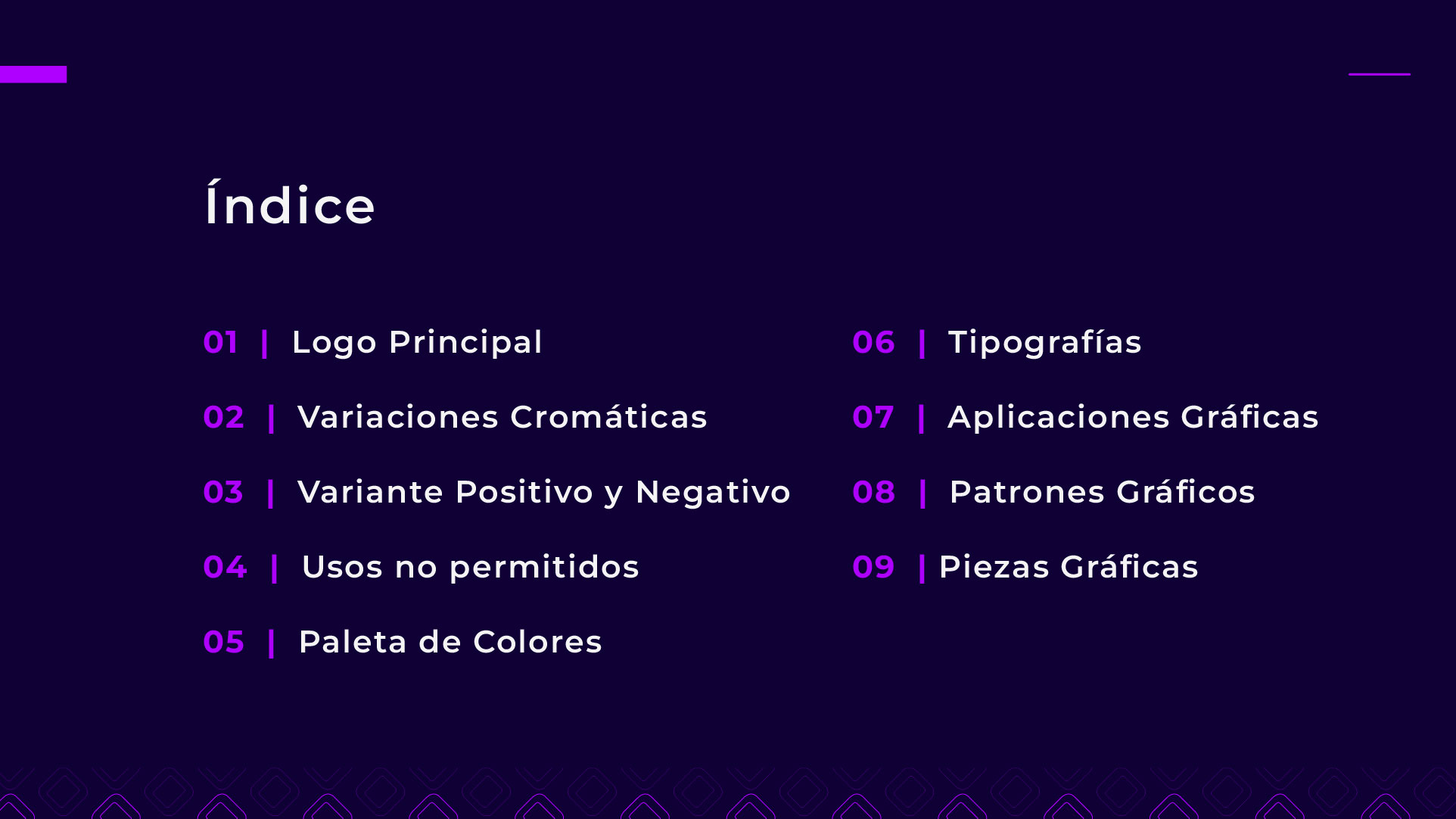 Índice

01 | Logo Principal

02 | Variaciones Cromáticas

03 | Variante Positivo y Negativo

04 | Usos no permitidos

05 | Paleta de Colores

06 | Tipografías

07 | Aplicaciones Gráficas

08 | Patrones Gráficos

09 | Piezas Gráficas